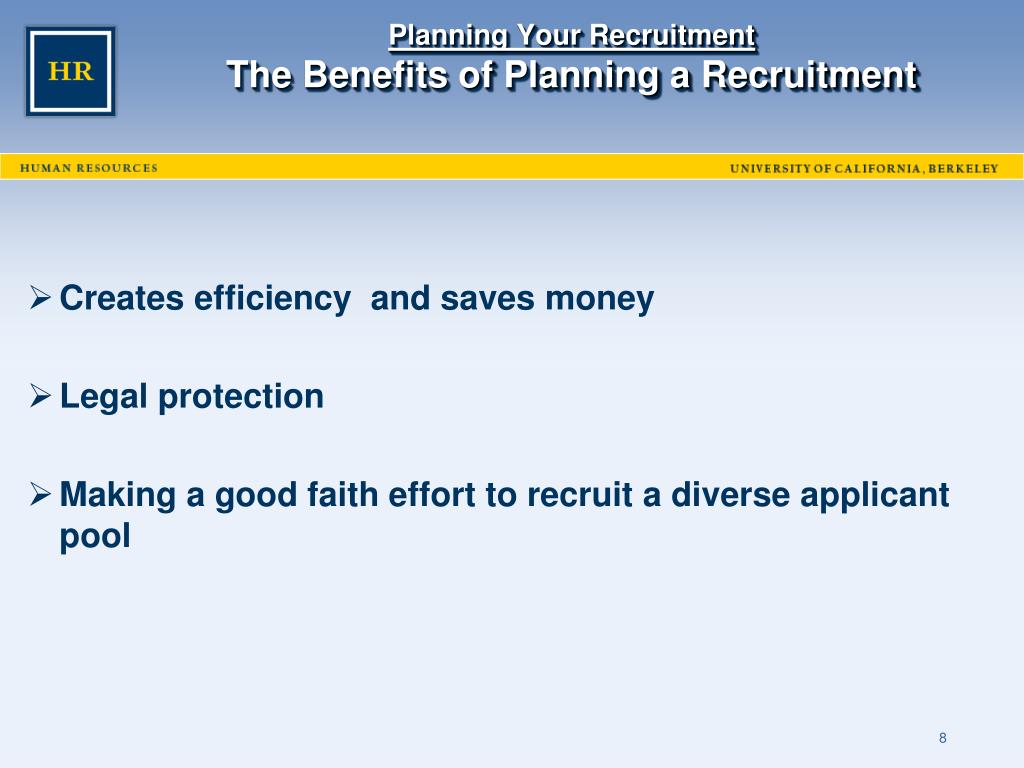 HR

Planning Your Recruitment
The Benefits of Planning a Recruitment

HUMAN RESOURCES

UNIVERSITY OF CALIFORNIA, BERKELEY

➢ Creates efficiency  and saves money

➢ Legal protection

➢ Making a good faith effort to recruit a diverse applicant pool

8